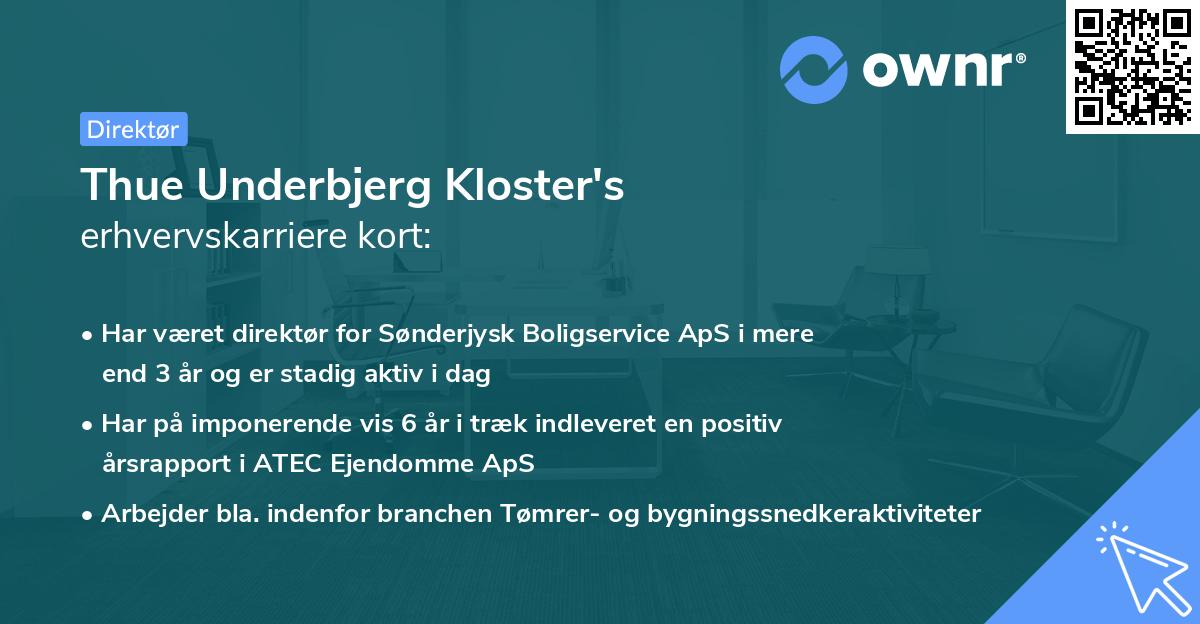 ownr®

Direktør

Thue Underbjerg Kloster's
erhvervskarriere kort:

• Har været direktør for Sønderjysk Boligservice ApS i mere end 3 år og er stadig aktiv i dag

• Har på imponerende vis 6 år i træk indleveret en positiv årsrapport i ATEC Ejendomme ApS

• Arbejder bla. indenfor branchen Tømrer- og bygningssnedkeraktiviteter